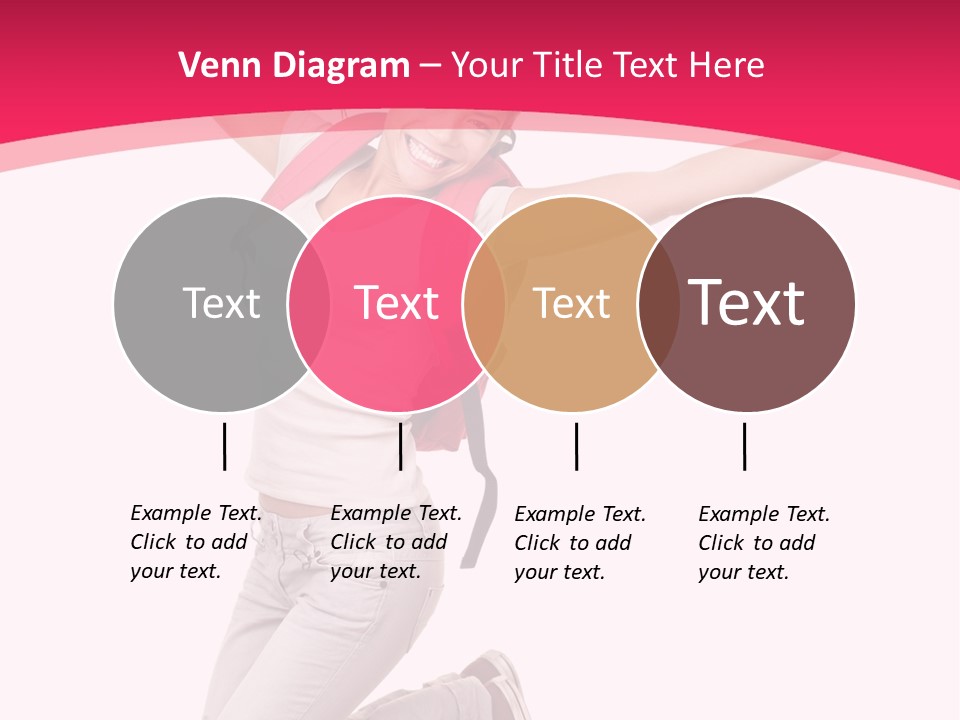 Venn Diagram – Your Title Text Here

Text

Text

Text

Text

Example Text. Click to add your text.

Example Text. Click to add your text.

Example Text. Click to add your text.

Example Text. Click to add your text.